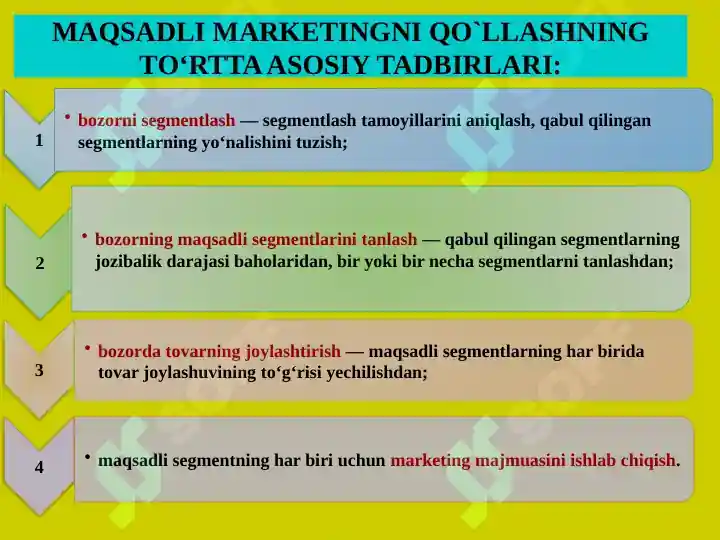 MAQSADLI MARKETINGNI QO`LLASHNING TO‘RTTA ASOSIY TADBIRLARI:

1

• bozorni segmentlash — segmentlash tamoyillarini aniqlash, qabul qilingan segmentlarning yo‘nalishini tuzish;

2

• bozorning maqsadli segmentlarini tanlash — qabul qilingan segmentlarning jozibalik darajasi baholaridan, bir yoki bir necha segmentlarni tanlashdan;

3

• bozorda tovarning joylashtirish — maqsadli segmentlarning har birida tovar joylashuvining to‘g‘risi yechilishdan;

4

• maqsadli segmentning har biri uchun marketing majmuasini ishlab chiqish.